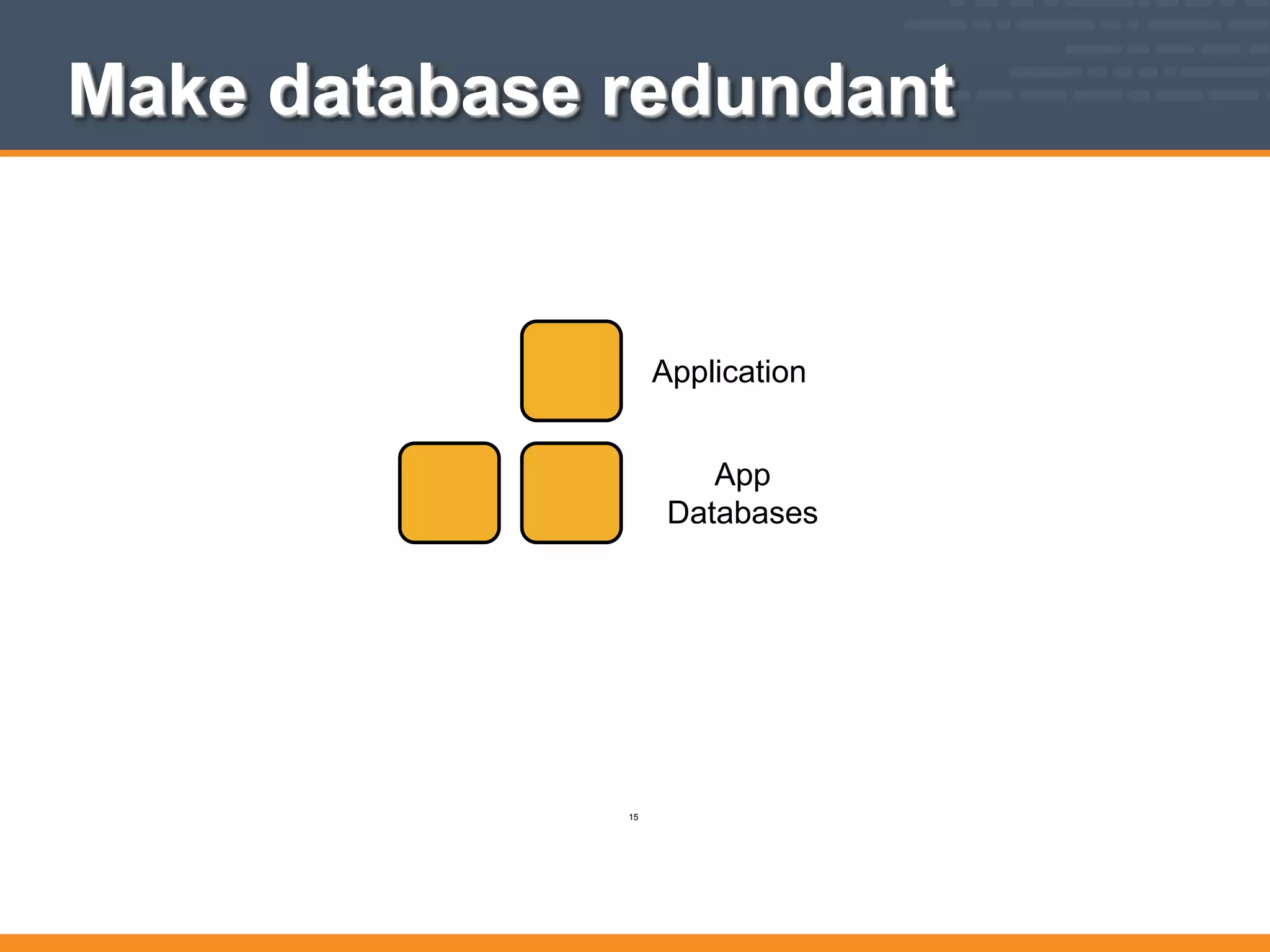 Make database redundant

Application

App
Databases

15